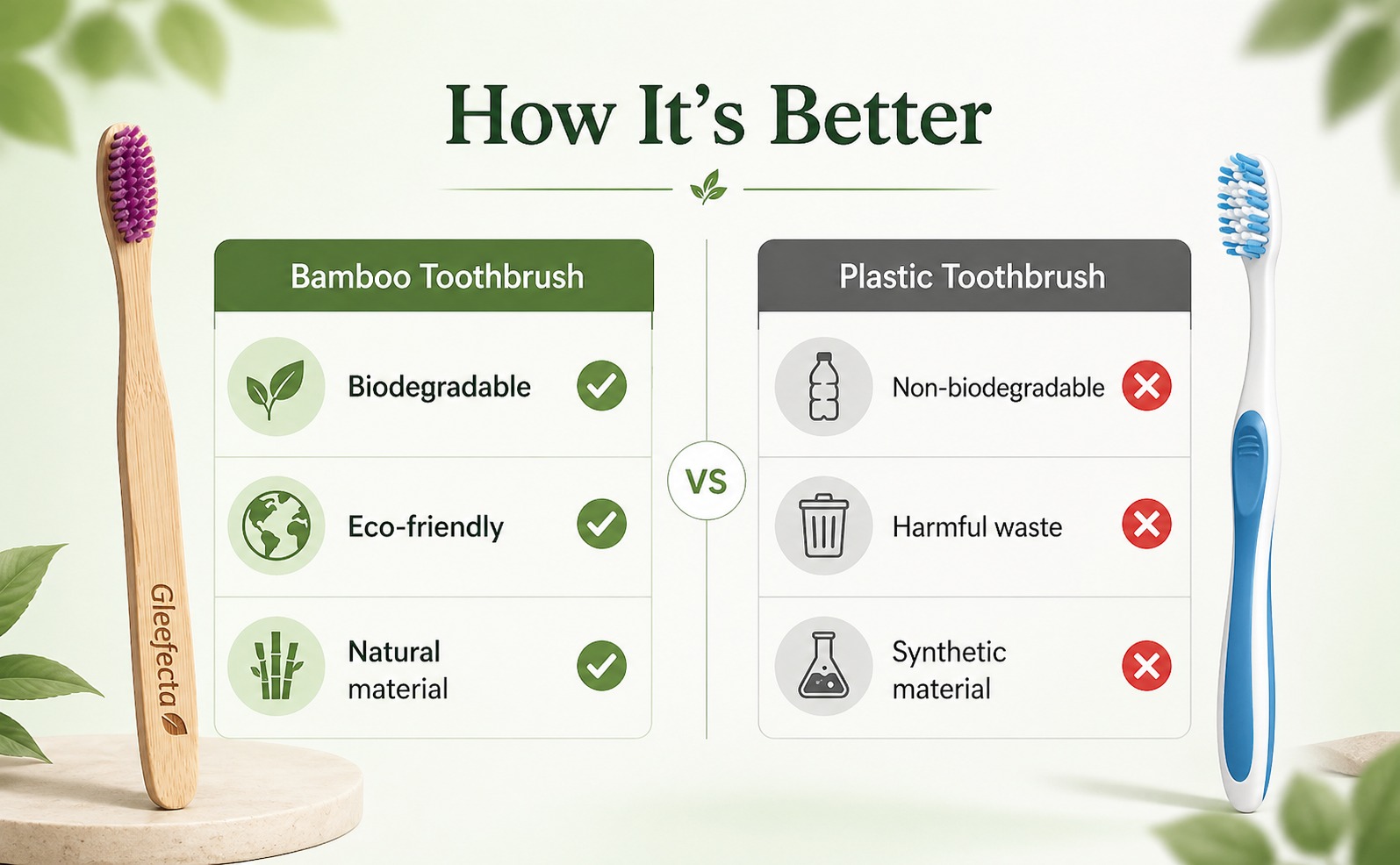 How It's Better

Gleefecta

Bamboo Toothbrush

Biodegradable

Eco-friendly

Natural material

VS

Plastic Toothbrush

Non-biodegradable

Harmful waste

Synthetic material